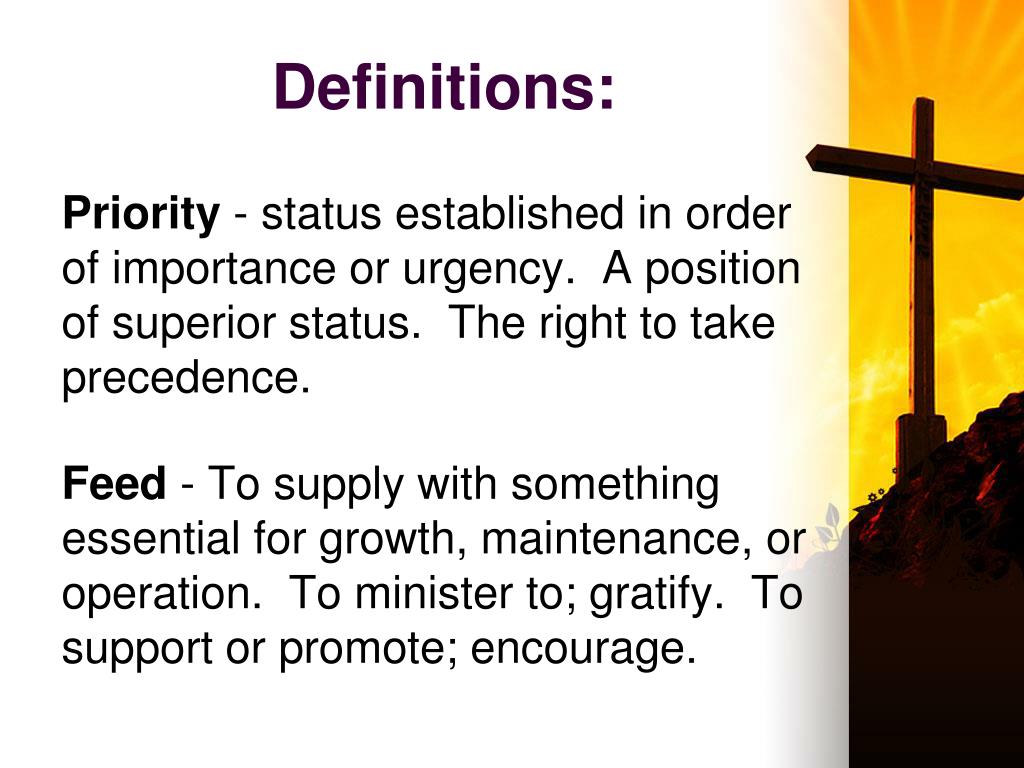 Definitions:

Priority - status established in order of importance or urgency.  A position of superior status.  The right to take precedence.

Feed - To supply with something essential for growth, maintenance, or operation.  To minister to; gratify.  To support or promote; encourage.